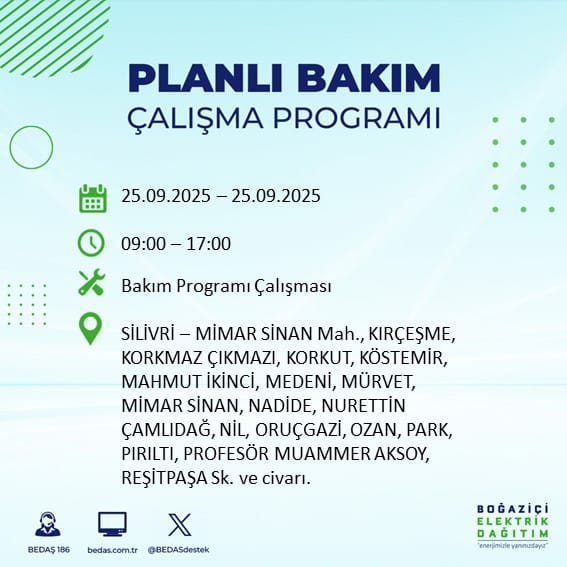 PLANLI BAKIM
ÇALIŞMA PROGRAMI

25.09.2025 – 25.09.2025

09:00 – 17:00

Bakım Programı Çalışması

SİLİVRİ – MİMAR SİNAN Mah., KIRÇEŞME, KORKMAZ ÇIKMAZI, KORKUT, KÖSTEMİR, MAHMUT İKİNCİ, MEDENİ, MÜRVET, MİMAR SİNAN, NADİDE, NURETTİN ÇAMLIDAĞ, NİL, ORUÇGAZİ, OZAN, PARK, PIRILTI, PROFESÖR MUAMMER AKSOY, REŞİTPAŞA Sk. ve civarı.

BEDAŞ 186
bedas.com.tr
@BEDASdestek

BOĞAZİÇİ
ELEKTRİK
DAĞITIM
"enerjimizle yanınızdayız"